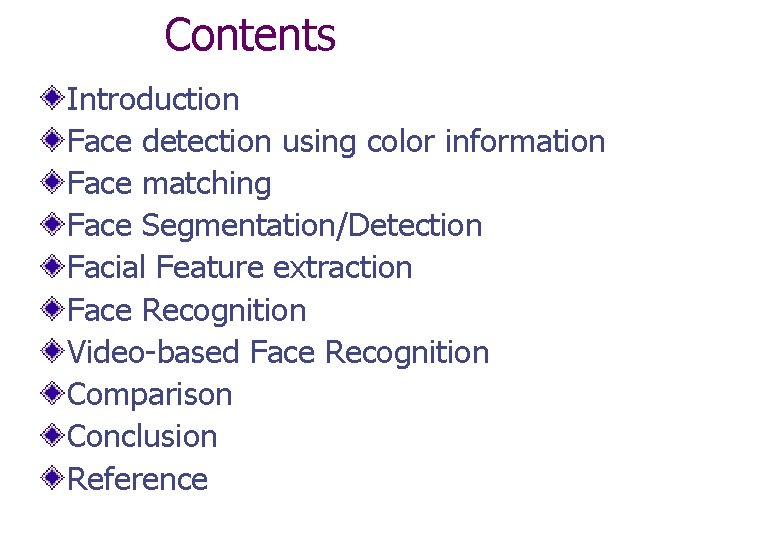 Contents

Introduction
Face detection using color information
Face matching
Face Segmentation/Detection
Facial Feature extraction
Face Recognition
Video-based Face Recognition
Comparison
Conclusion
Reference